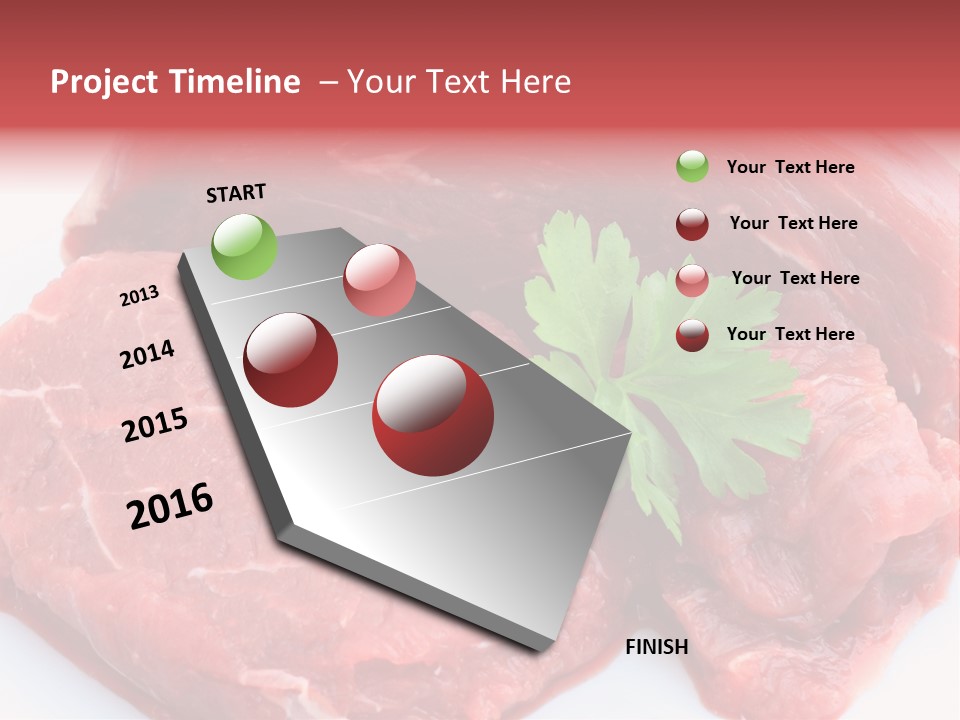 Project Timeline – Your Text Here

START

2013

2014

2015

2016

FINISH

Your Text Here

Your Text Here

Your Text Here

Your Text Here